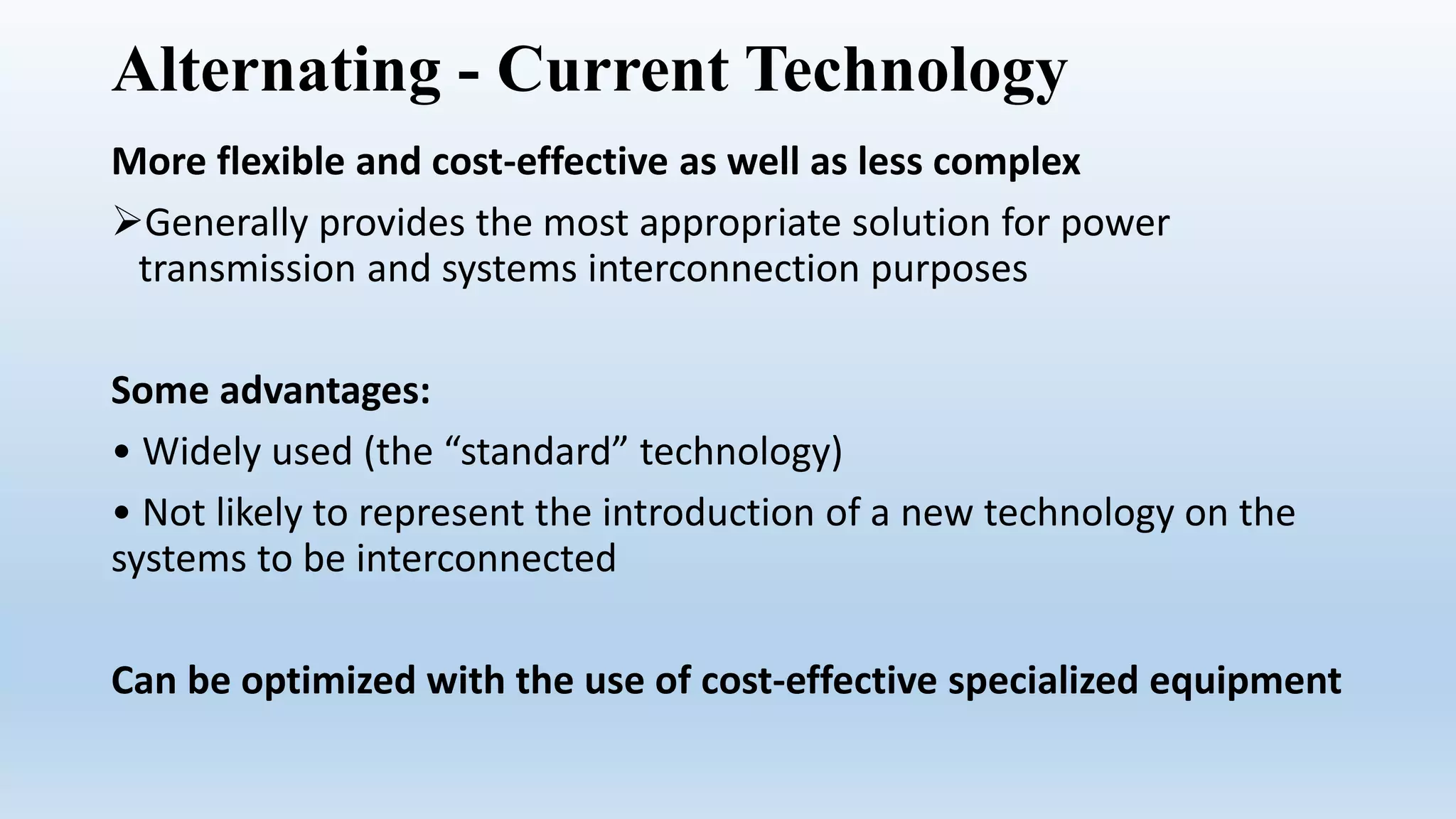 Alternating - Current Technology

More flexible and cost-effective as well as less complex

➢Generally provides the most appropriate solution for power transmission and systems interconnection purposes

Some advantages:

• Widely used (the “standard” technology)

• Not likely to represent the introduction of a new technology on the systems to be interconnected

Can be optimized with the use of cost-effective specialized equipment